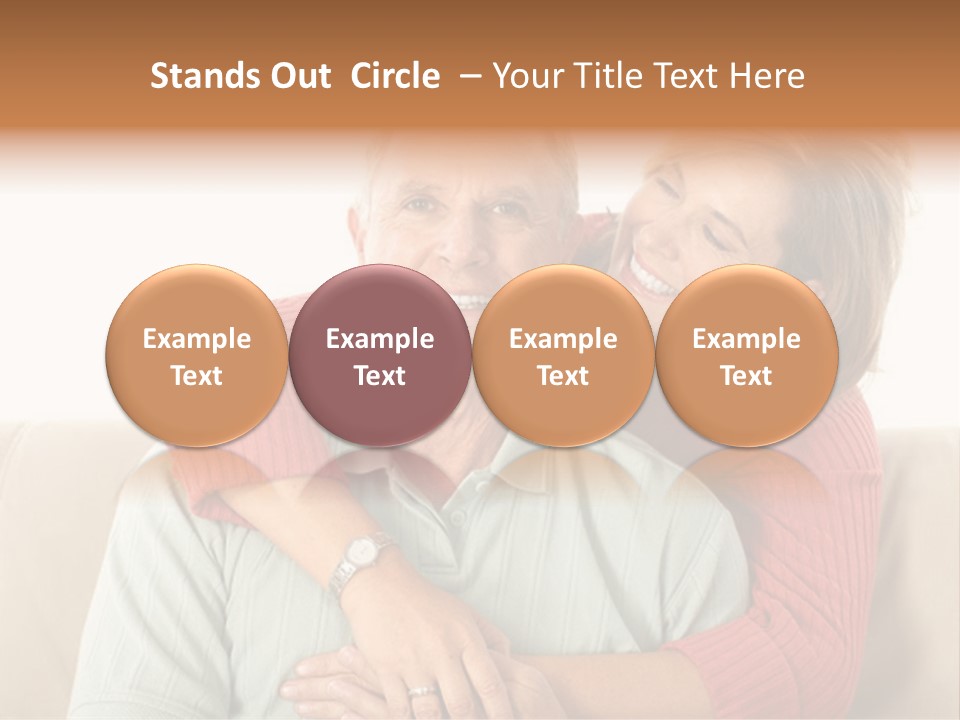 Stands Out Circle – Your Title Text Here

Example Text

Example Text

Example Text

Example Text